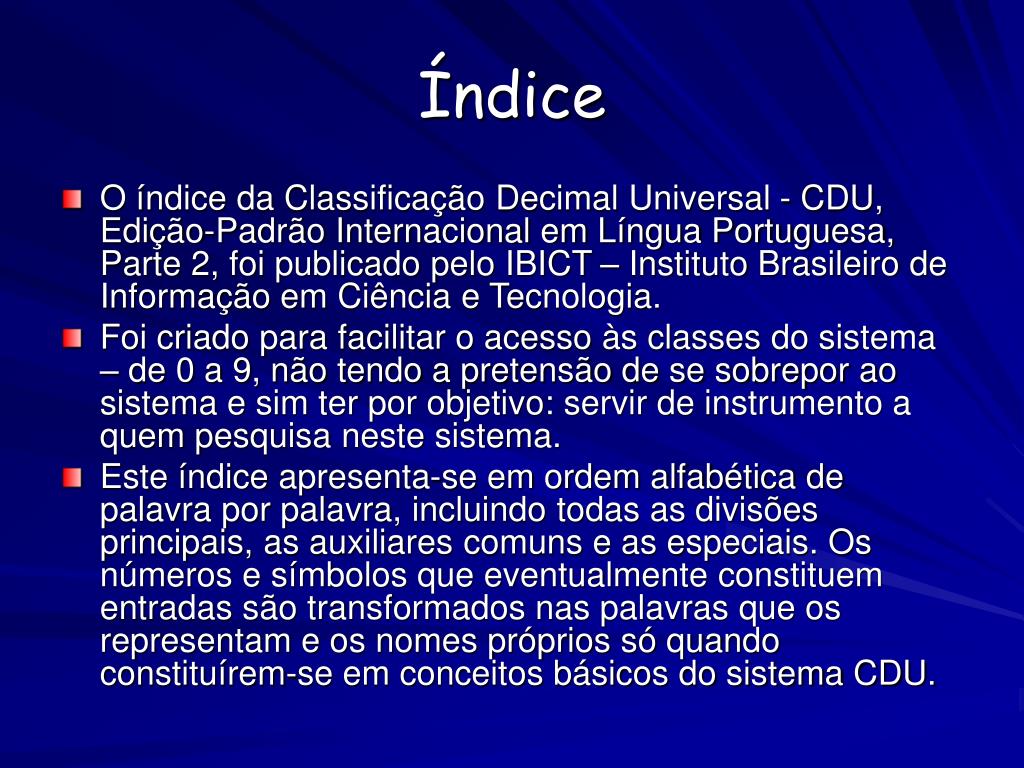 Índice

O índice da Classificação Decimal Universal - CDU, Edição-Padrão Internacional em Língua Portuguesa, Parte 2, foi publicado pelo IBICT – Instituto Brasileiro de Informação em Ciência e Tecnologia.

Foi criado para facilitar o acesso às classes do sistema – de 0 a 9, não tendo a pretensão de se sobrepor ao sistema e sim ter por objetivo: servir de instrumento a quem pesquisa neste sistema.

Este índice apresenta-se em ordem alfabética de palavra por palavra, incluindo todas as divisões principais, as auxiliares comuns e as especiais. Os números e símbolos que eventualmente constituem entradas são transformados nas palavras que os representam e os nomes próprios só quando constituírem-se em conceitos básicos do sistema CDU.